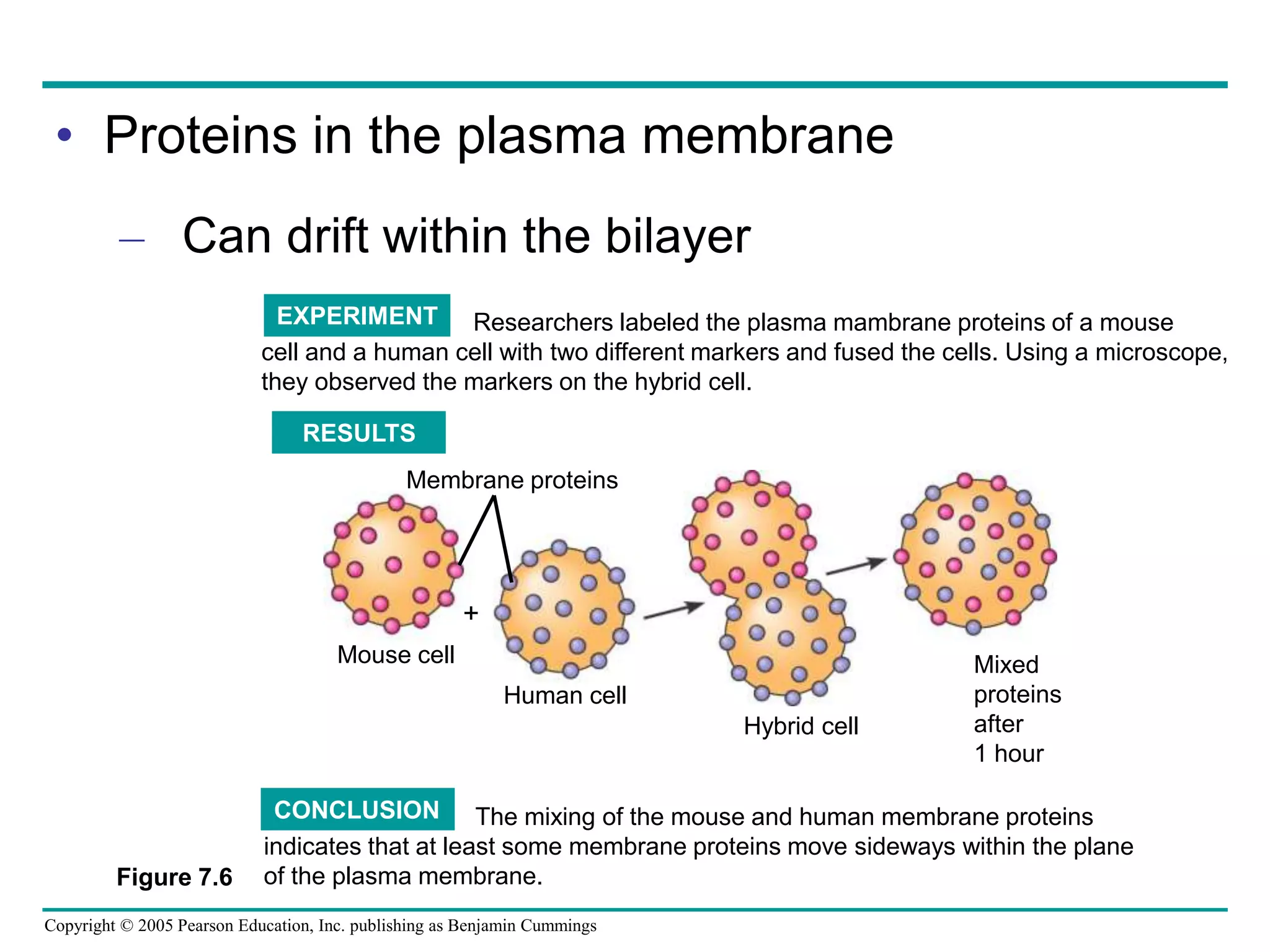 • Proteins in the plasma membrane

– Can drift within the bilayer

EXPERIMENT Researchers labeled the plasma mambrane proteins of a mouse cell and a human cell with two different markers and fused the cells. Using a microscope, they observed the markers on the hybrid cell.

RESULTS

Membrane proteins

Mouse cell

+

Human cell

Hybrid cell

Mixed proteins after 1 hour

CONCLUSION The mixing of the mouse and human membrane proteins indicates that at least some membrane proteins move sideways within the plane of the plasma membrane.

Figure 7.6

Copyright © 2005 Pearson Education, Inc. publishing as Benjamin Cummings